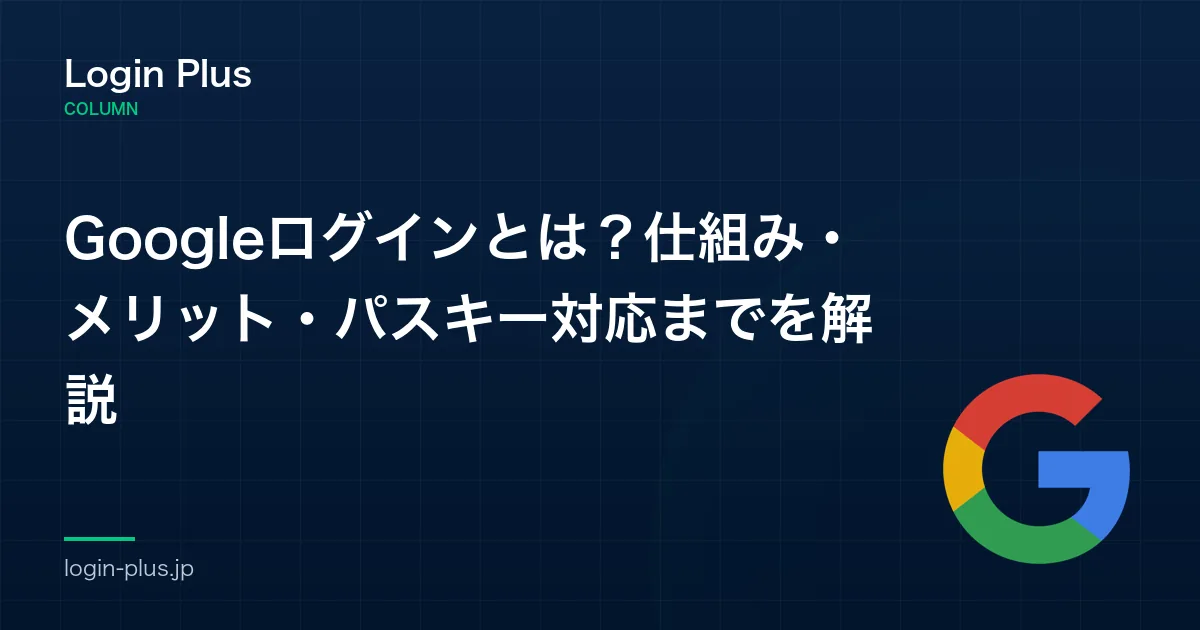 Login Plus
COLUMN

Googleログインとは？仕組み・メリット・パスキー対応までを解説

login-plus.jp